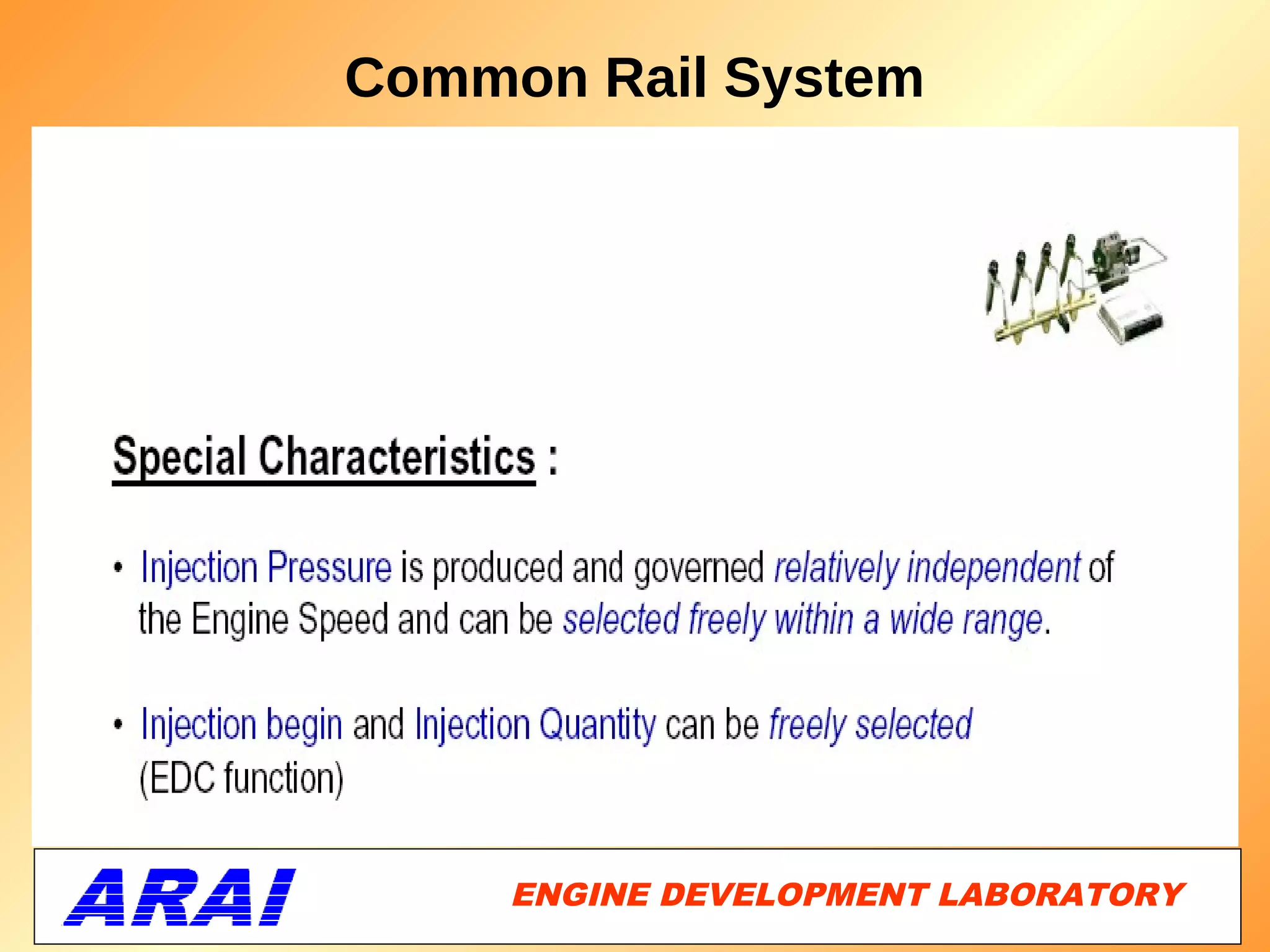 Common Rail System

Special Characteristics :

• Injection Pressure is produced and governed relatively independent of the Engine Speed and can be selected freely within a wide range.

• Injection begin and Injection Quantity can be freely selected (EDC function)

ARAI

ENGINE DEVELOPMENT LABORATORY